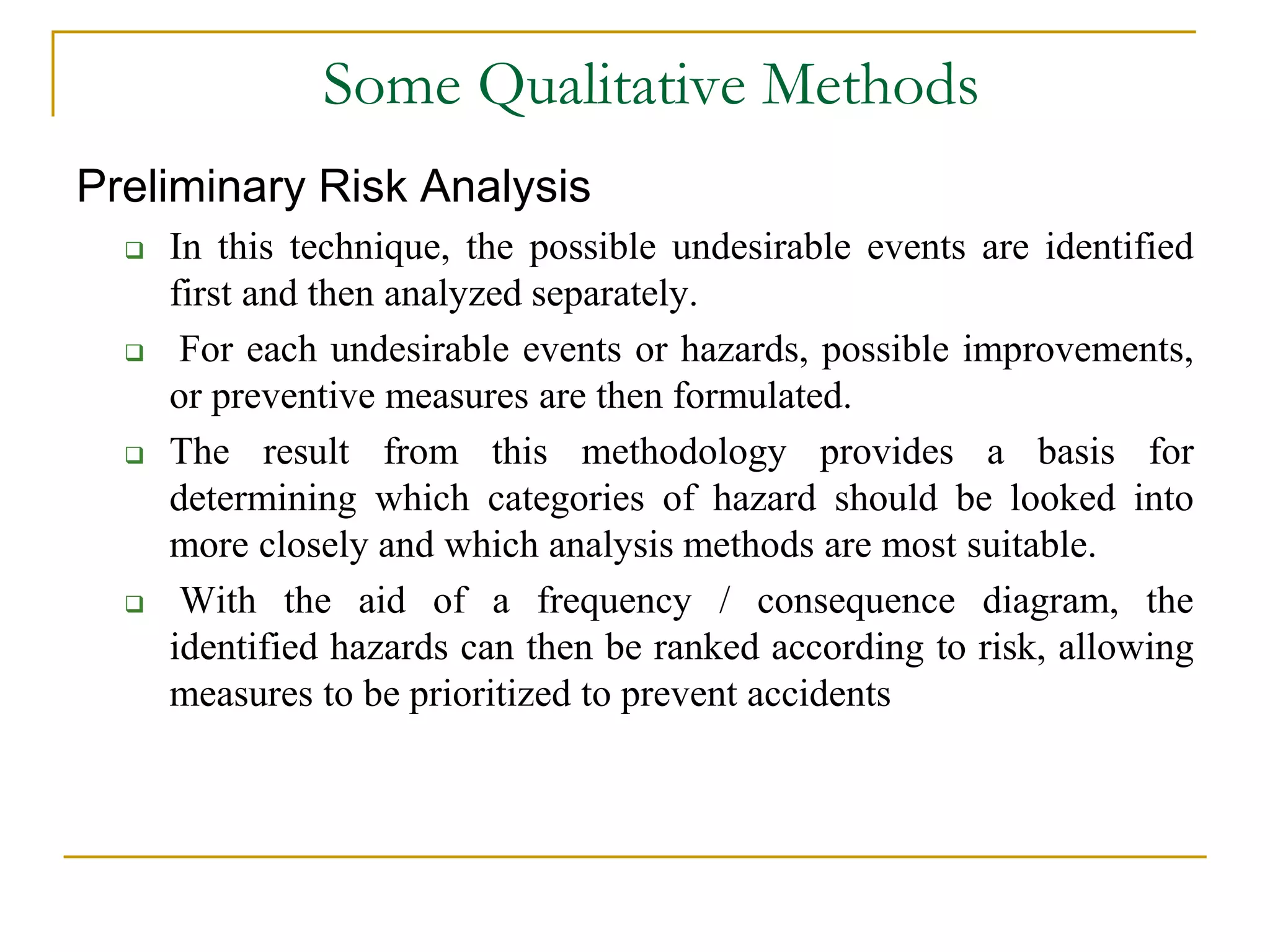 Some Qualitative Methods

Preliminary Risk Analysis

❑ In this technique, the possible undesirable events are identified first and then analyzed separately.

❑ For each undesirable events or hazards, possible improvements, or preventive measures are then formulated.

❑ The result from this methodology provides a basis for determining which categories of hazard should be looked into more closely and which analysis methods are most suitable.

❑ With the aid of a frequency / consequence diagram, the identified hazards can then be ranked according to risk, allowing measures to be prioritized to prevent accidents